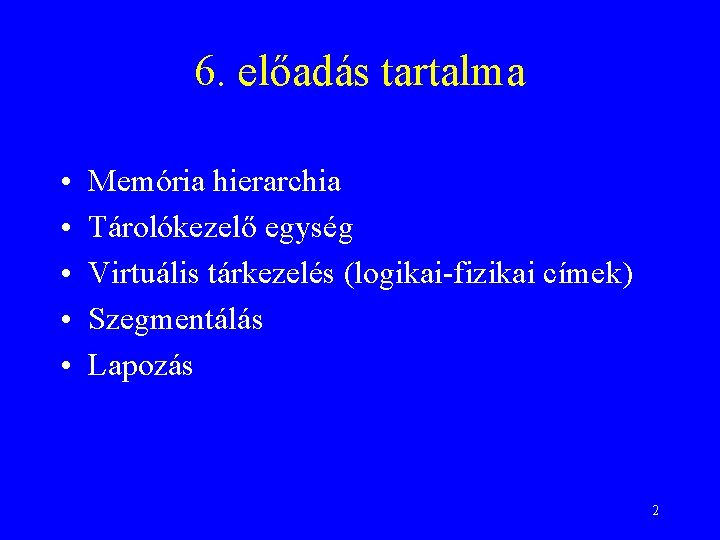 6. előadás tartalma

• Memória hierarchia
• Tárolókezelő egység
• Virtuális tárkezelés (logikai-fizikai címek)
• Szegmentálás
• Lapozás

2